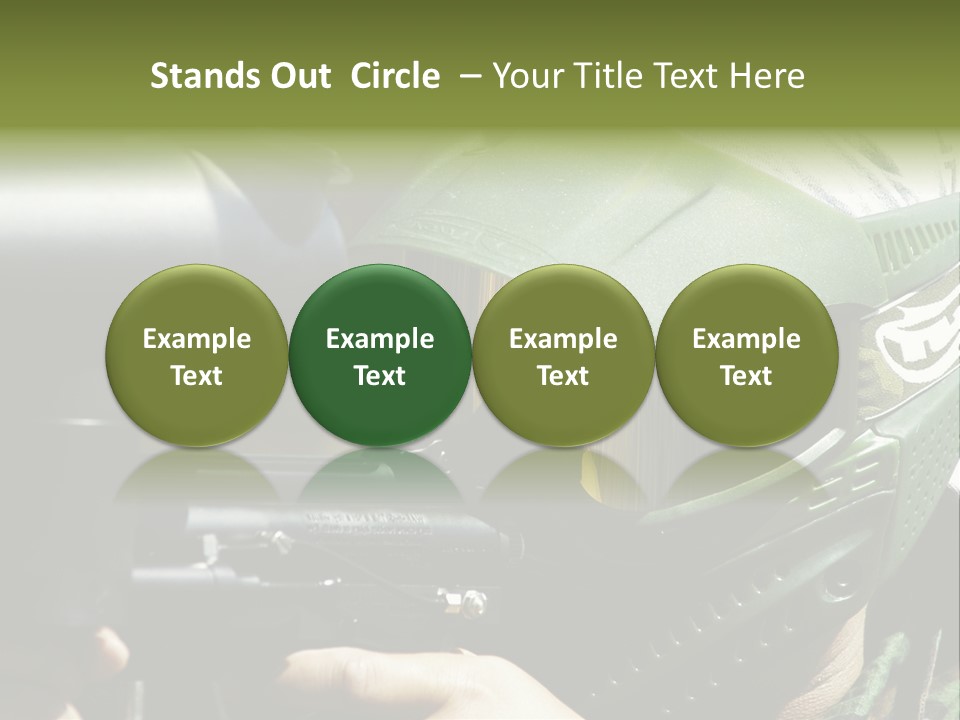 Stands Out Circle – Your Title Text Here

Example Text

Example Text

Example Text

Example Text